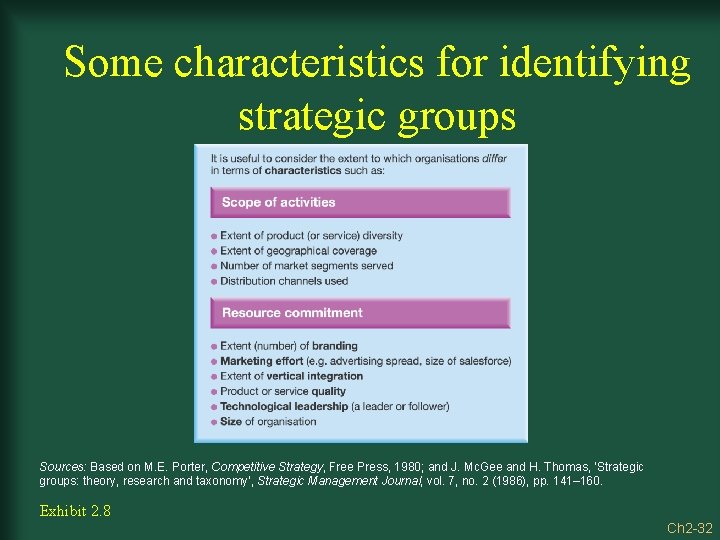 Some characteristics for identifying strategic groups

It is useful to consider the extent to which organisations differ in terms of characteristics such as:

Scope of activities

- Extent of product (or service) diversity
- Extent of geographical coverage
- Number of market segments served
- Distribution channels used

Resource commitment

- Extent (number) of branding
- Marketing effort (e.g. advertising spread, size of salesforce)
- Extent of vertical integration
- Product or service quality
- Technological leadership (a leader or follower)
- Size of organisation

Sources: Based on M.E. Porter, Competitive Strategy, Free Press, 1980; and J. McGee and H. Thomas, 'Strategic groups: theory, research and taxonomy', Strategic Management Journal, vol. 7, no. 2 (1986), pp. 141–160.

Exhibit 2.8

Ch2-32